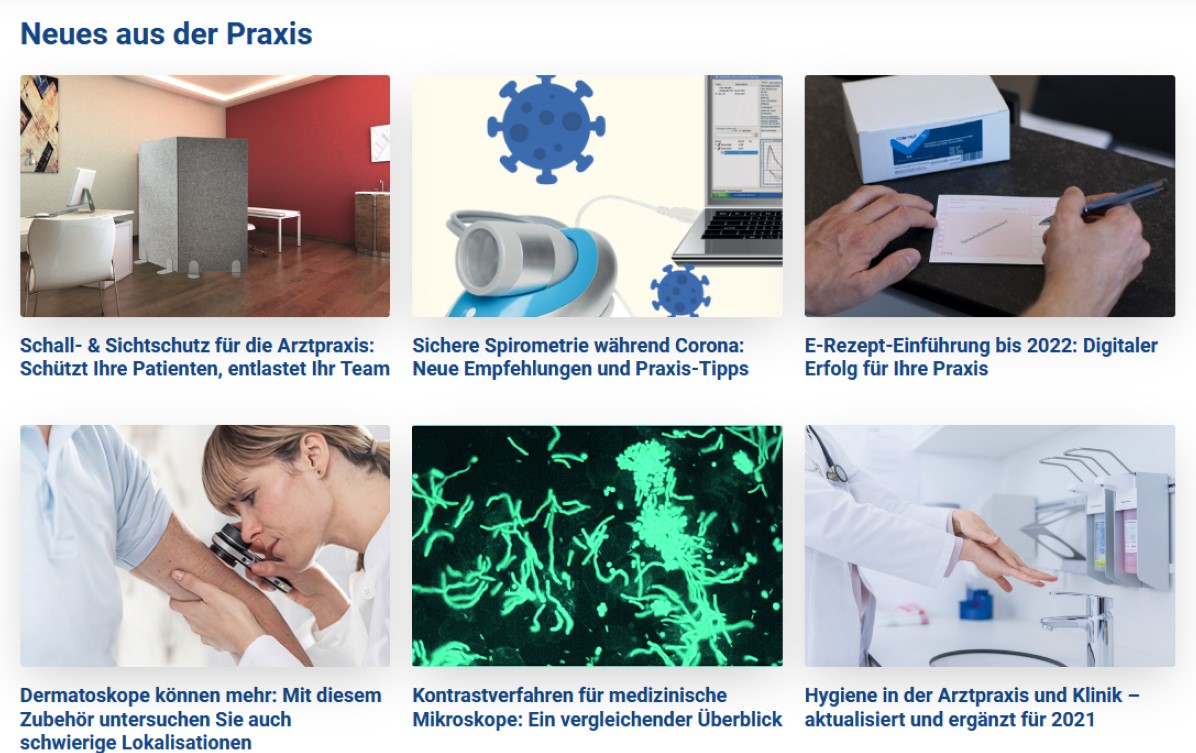 Neues aus der Praxis

Schall- & Sichtschutz für die Arztpraxis: Schützt Ihre Patienten, entlastet Ihr Team

Sichere Spirometrie während Corona: Neue Empfehlungen und Praxis-Tipps

E-Rezept-Einführung bis 2022: Digitaler Erfolg für Ihre Praxis

Dermatoskope können mehr: Mit diesem Zubehör untersuchen Sie auch schwierige Lokalisationen

Kontrastverfahren für medizinische Mikroskope: Ein vergleichender Überblick

Hygiene in der Arztpraxis und Klinik – aktualisiert und ergänzt für 2021